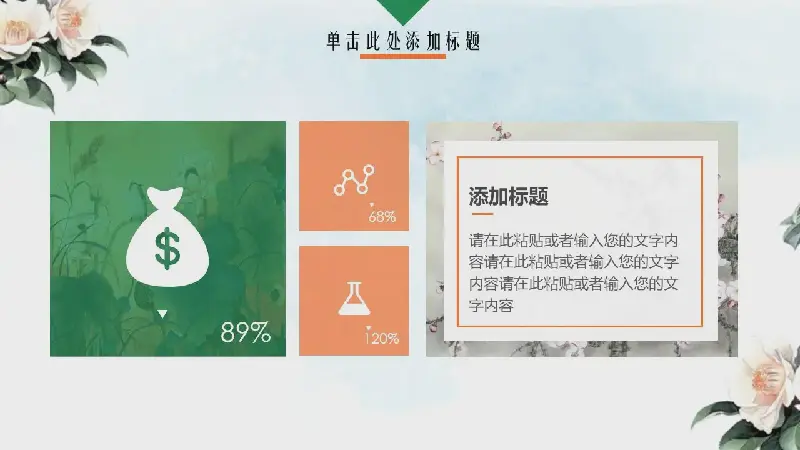 单击此处添加标题

$

89%

68%

120%

添加标题

请在此粘贴或者输入您的文字内容请在此粘贴或者输入您的文字内容请在此粘贴或者输入您的文字内容